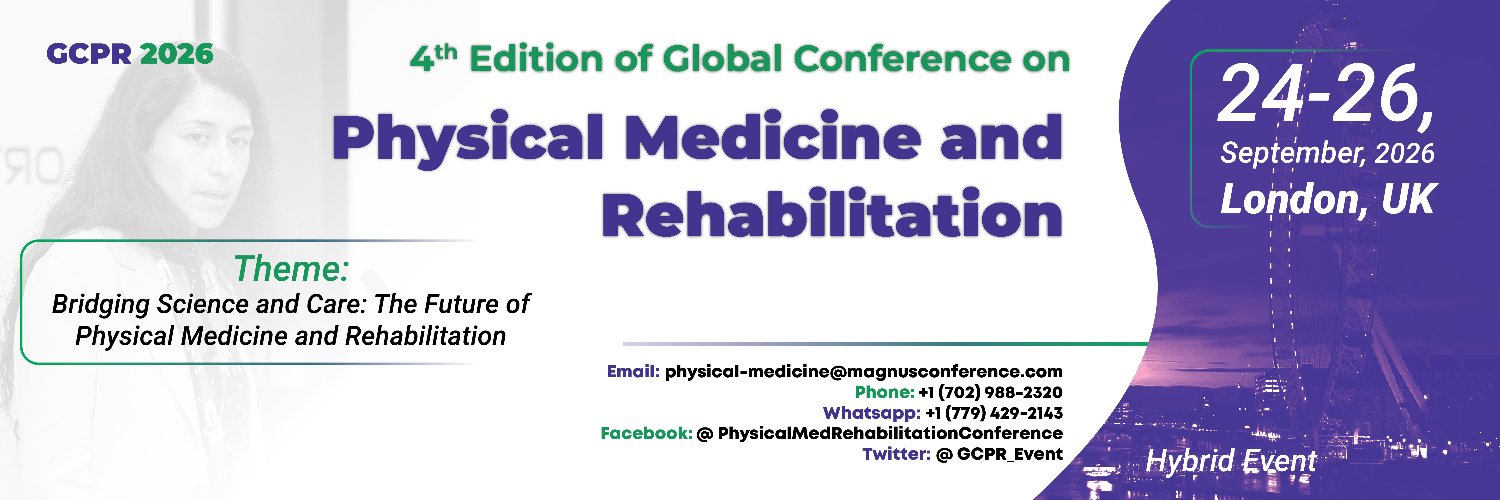 GCPR 2026

4th Edition of Global Conference on

Physical Medicine and Rehabilitation

24-26,
September, 2026
London, UK

Theme:
Bridging Science and Care: The Future of Physical Medicine and Rehabilitation

Email: physical-medicine@magnusconference.com
Phone: +1 (702) 988-2320
Whatsapp: +1 (779) 429-2143
Facebook: @ PhysicalMedRehabilitationConference
Twitter: @ GCPR_Event

Hybrid Event